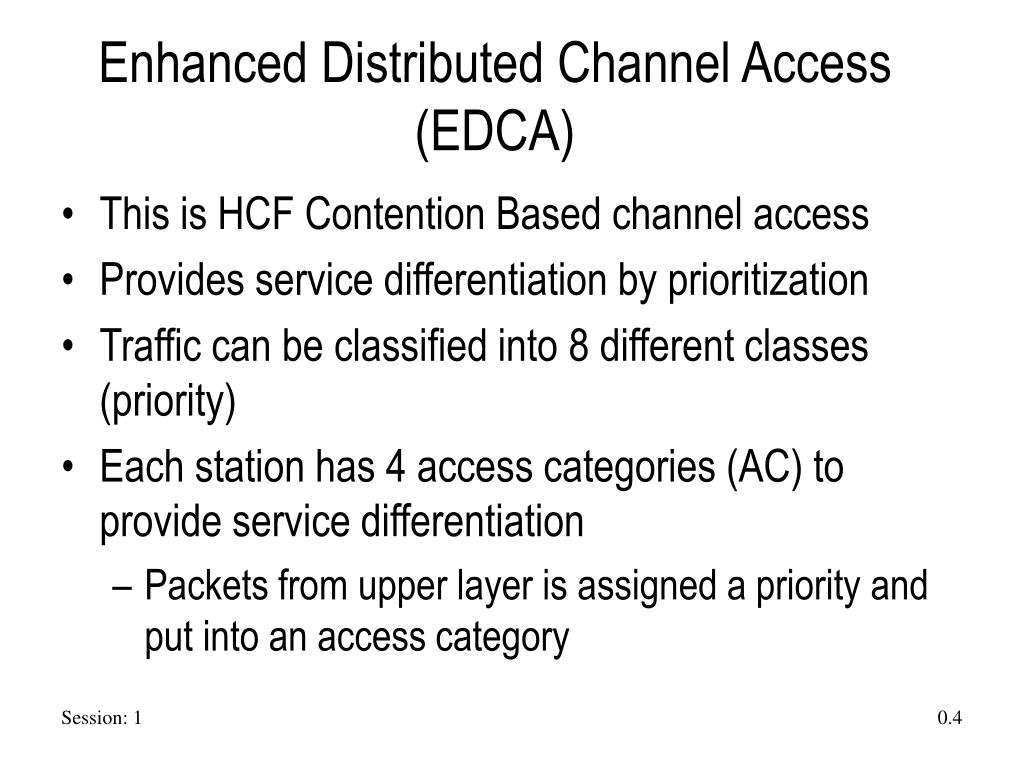 Enhanced Distributed Channel Access (EDCA)

• This is HCF Contention Based channel access
• Provides service differentiation by prioritization
• Traffic can be classified into 8 different classes (priority)
• Each station has 4 access categories (AC) to provide service differentiation
– Packets from upper layer is assigned a priority and put into an access category

Session: 1

0.4